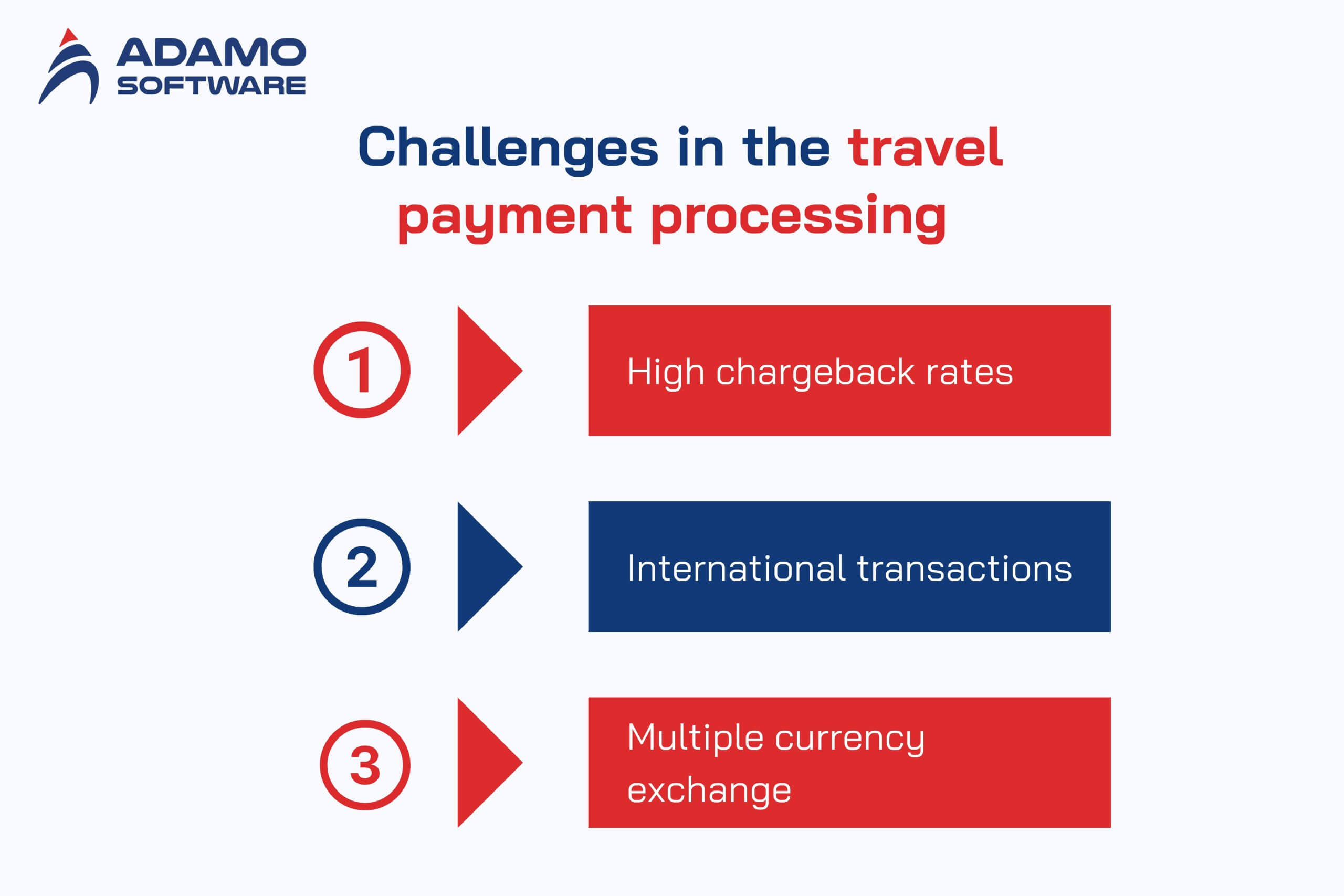 ADAMO SOFTWARE

Challenges in the travel payment processing

1

High chargeback rates

2

International transactions

3

Multiple currency exchange